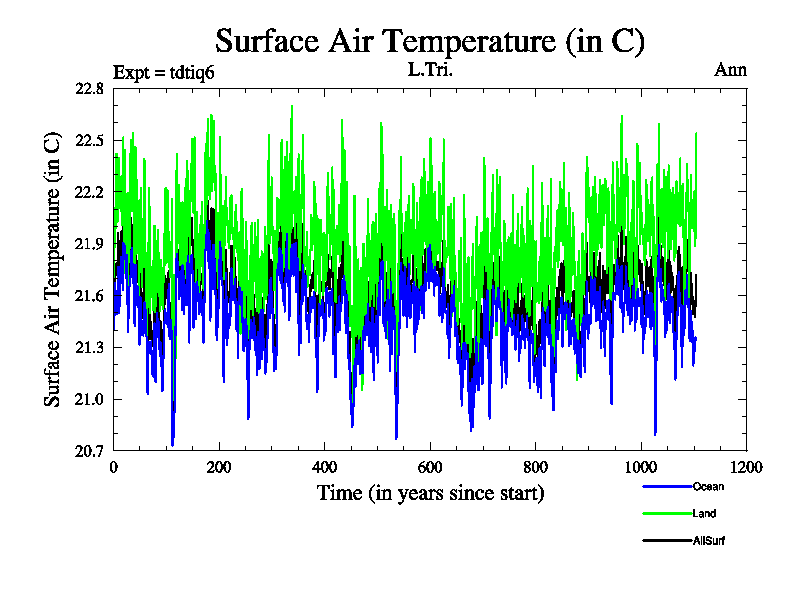 Surface Air Temperature (in C)

Expt = tdtiq6

L.Tri.

Ann

Surface Air Temperature (in C)

22.8
22.5
22.2
21.9
21.6
21.3
21.0
20.7

0
200
400
600
800
1000
1200

Time (in years since start)

Ocean
Land
AllSurf